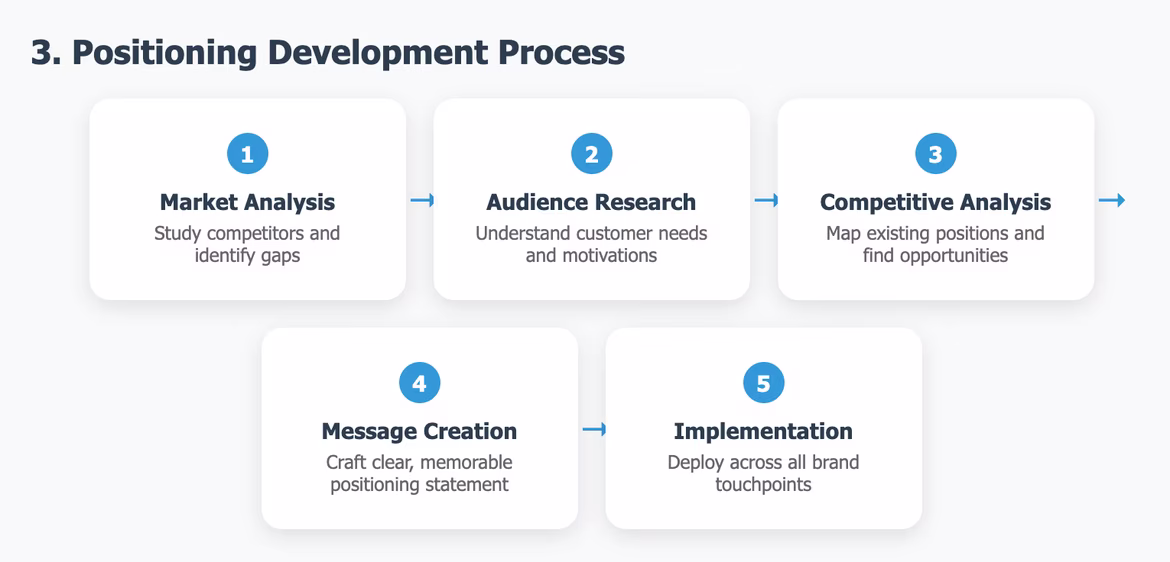 3. Positioning Development Process

1
Market Analysis
Study competitors and identify gaps

→

2
Audience Research
Understand customer needs and motivations

→

3
Competitive Analysis
Map existing positions and find opportunities

→

4
Message Creation
Craft clear, memorable positioning statement

→

5
Implementation
Deploy across all brand touchpoints